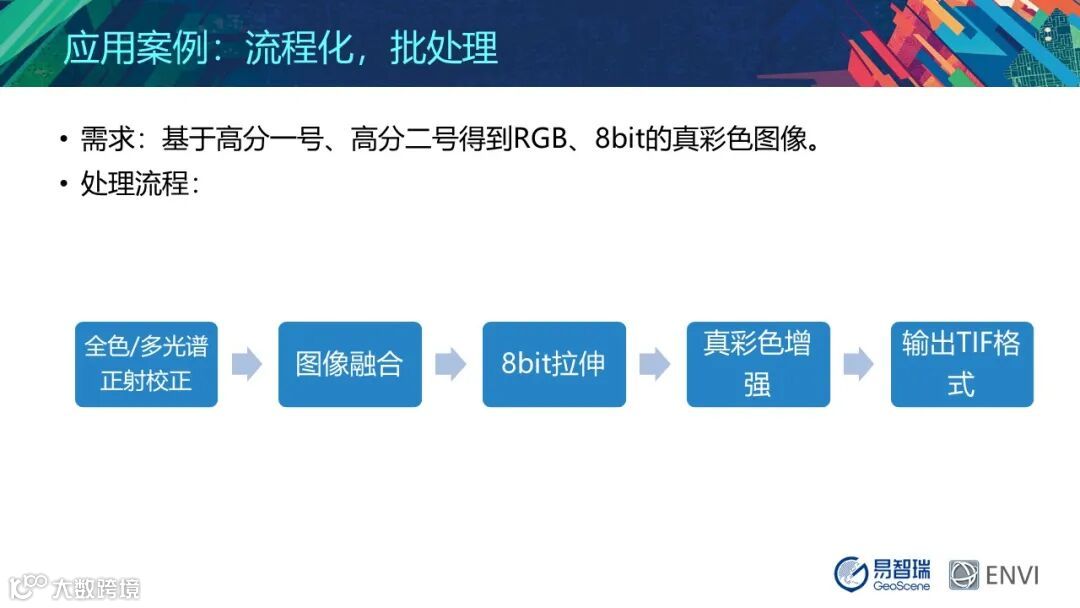 应用案例：流程化，批处理

• 需求：基于高分一号、高分二号得到RGB、8bit的真彩色图像。
• 处理流程：

全色/多光谱正射校正

图像融合

8bit拉伸

真彩色增强

输出TIF格式

大数跨境

易智瑞 GeoScene

ENVI